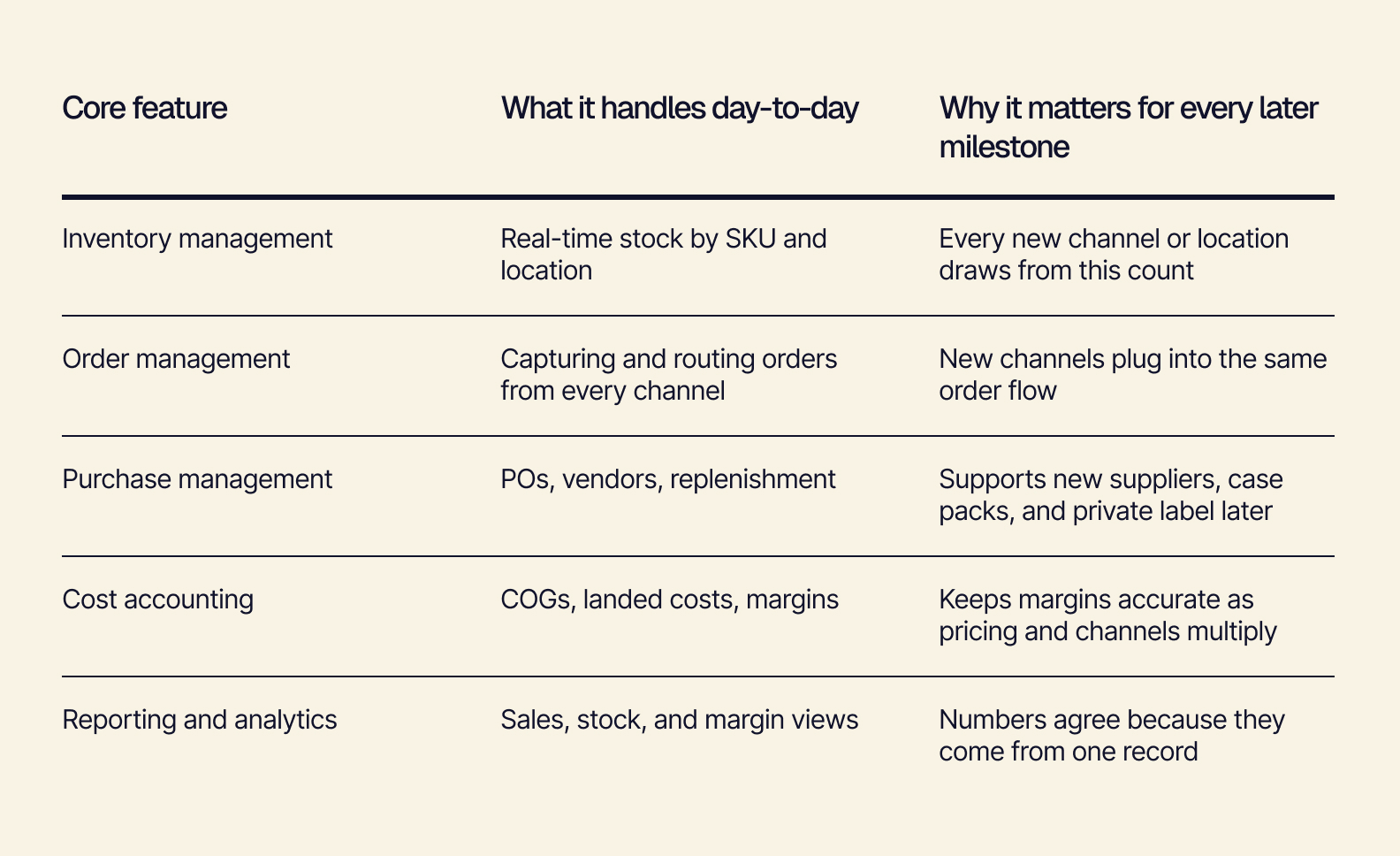 | Core feature | What it handles day-to-day | Why it matters for every later milestone |
|---|---|---|
| Inventory management | Real-time stock by SKU and location | Every new channel or location draws from this count |
| Order management | Capturing and routing orders from every channel | New channels plug into the same order flow |
| Purchase management | POs, vendors, replenishment | Supports new suppliers, case packs, and private label later |
| Cost accounting | COGs, landed costs, margins | Keeps margins accurate as pricing and channels multiply |
| Reporting and analytics | Sales, stock, and margin views | Numbers agree because they come from one record |